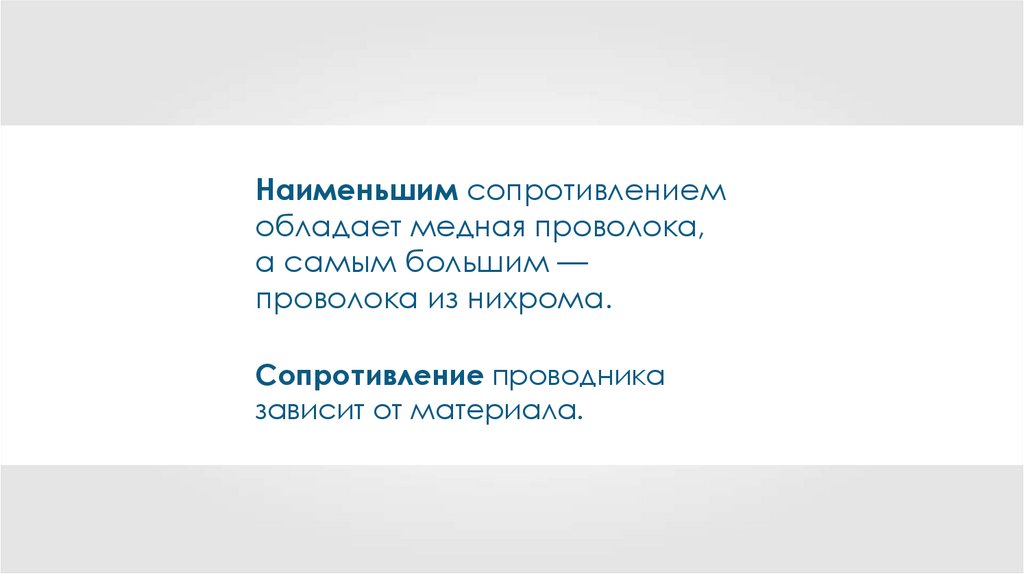 Наименьшим сопротивлением обладает медная проволока, а самым большим — проволока из нихрома.

Сопротивление проводника зависит от материала.